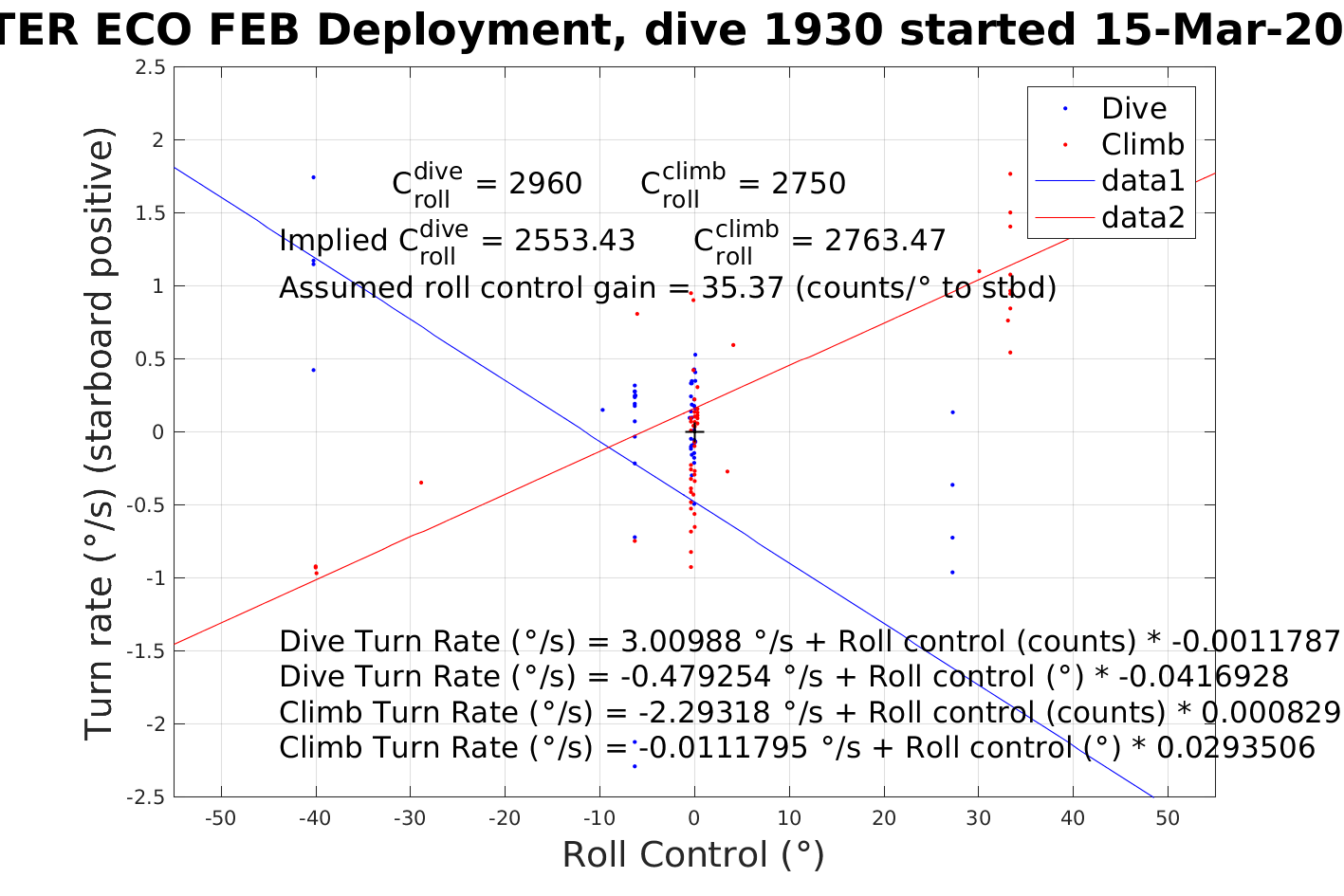 TER ECO FEB Deployment, dive 1930 started 15-Mar-20

Dive
Climb
data1
data2

$C_{roll}^{dive}$ = 2960 $C_{roll}^{climb}$ = 2750

Implied $C_{roll}^{dive}$ = 2553.43 $C_{roll}^{climb}$ = 2763.47

Assumed roll control gain = 35.37 (counts/° to stbd)

Dive Turn Rate (°/s) = 3.00988 °/s + Roll control (counts) * -0.0011787

Dive Turn Rate (°/s) = -0.479254 °/s + Roll control (°) * -0.0416928

Climb Turn Rate (°/s) = -2.29318 °/s + Roll control (counts) * 0.000829

Climb Turn Rate (°/s) = -0.0111795 °/s + Roll control (°) * 0.0293506

Turn rate (°/s) (starboard positive)

2.5
2
1.5
1
0.5
0
-0.5
-1
-1.5
-2
-2.5

-50 -40 -30 -20 -10 0 10 20 30 40 50

Roll Control (°)